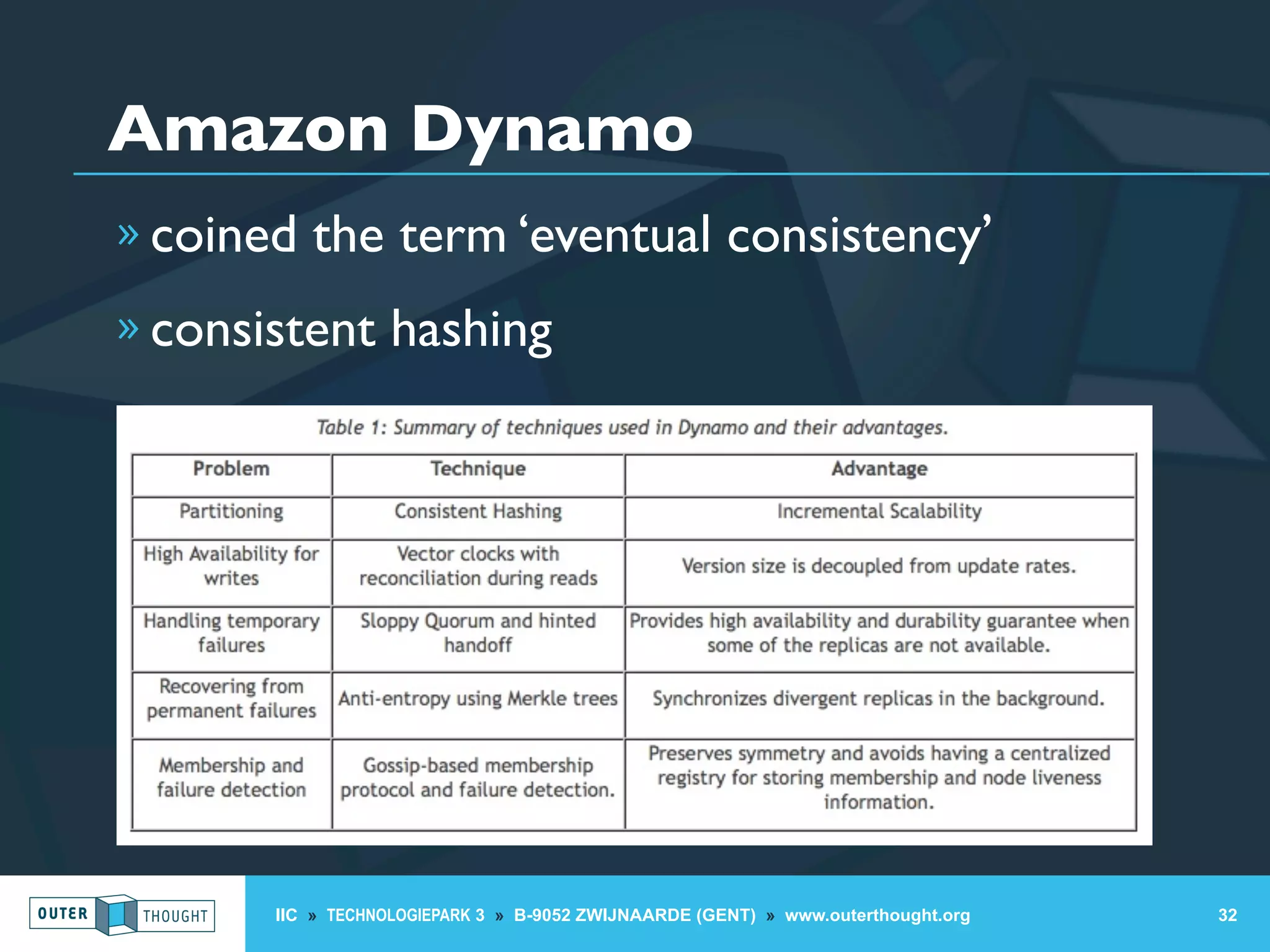 Amazon Dynamo

» coined the term ‘eventual consistency’

» consistent hashing

Table 1: Summary of techniques used in Dynamo and their advantages.

| Problem | Technique | Advantage |
|---|---|---|
| Partitioning | Consistent Hashing | Incremental Scalability |
| High Availability for writes | Vector clocks with reconciliation during reads | Version size is decoupled from update rates. |
| Handling temporary failures | Sloppy Quorum and hinted handoff | Provides high availability and durability guarantee when some of the replicas are not available. |
| Recovering from permanent failures | Anti-entropy using Merkle trees | Synchronizes divergent replicas in the background. |
| Membership and failure detection | Gossip-based membership protocol and failure detection. | Preserves symmetry and avoids having a centralized registry for storing membership and node liveness information. |

OUTER THOUGHT

IIC » TECHNOLOGIEPARK 3 » B-9052 ZWIJNAARDE (GENT) » www.outerthought.org

32